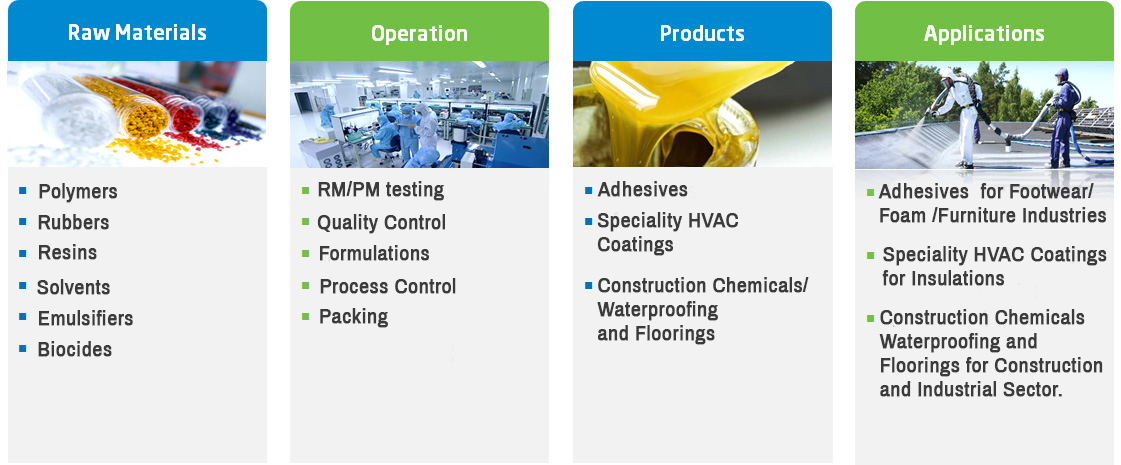 Raw Materials

- Polymers
- Rubbers
- Resins
- Solvents
- Emulsifiers
- Biocides

Operation

- RM/PM testing
- Quality Control
- Formulations
- Process Control
- Packing

Products

- Adhesives
- Speciality HVAC Coatings
- Construction Chemicals/ Waterproofing and Floorings

Applications

- Adhesives for Footwear/ Foam /Furniture Industries
- Speciality HVAC Coatings for Insulations
- Construction Chemicals Waterproofing and Floorings for Construction and Industrial Sector.